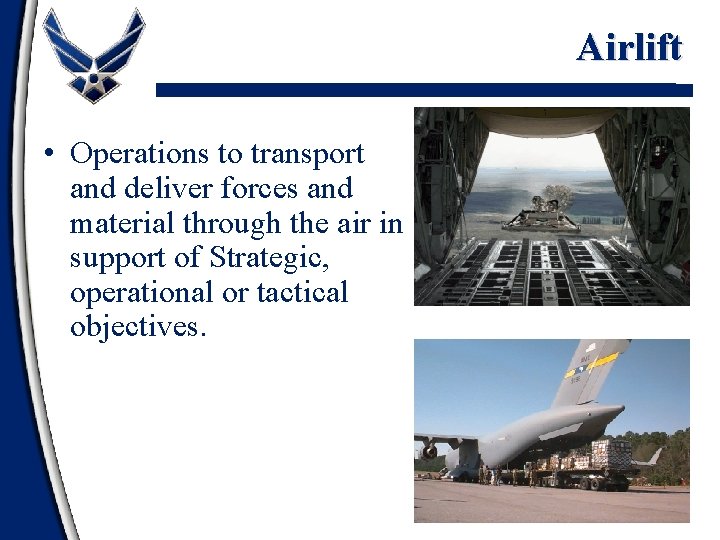 Airlift

• Operations to transport and deliver forces and material through the air in support of Strategic, operational or tactical objectives.